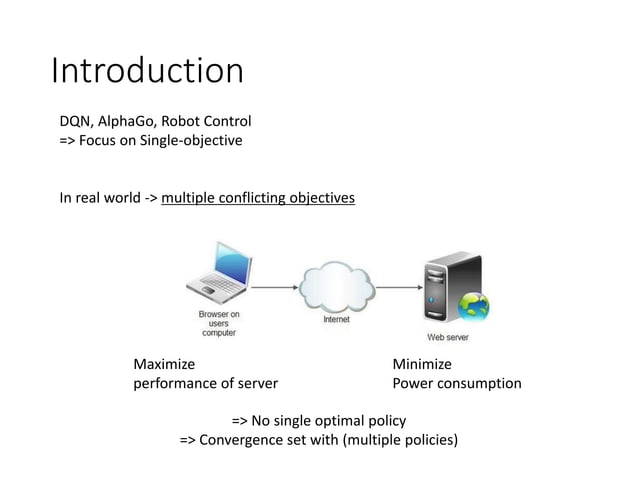 Introduction

DQN, AlphaGo, Robot Control
=> Focus on Single-objective

In real world -> multiple conflicting objectives

Browser on users computer

Internet

Web server

Maximize
performance of server

Minimize
Power consumption

=> No single optimal policy
=> Convergence set with (multiple policies)